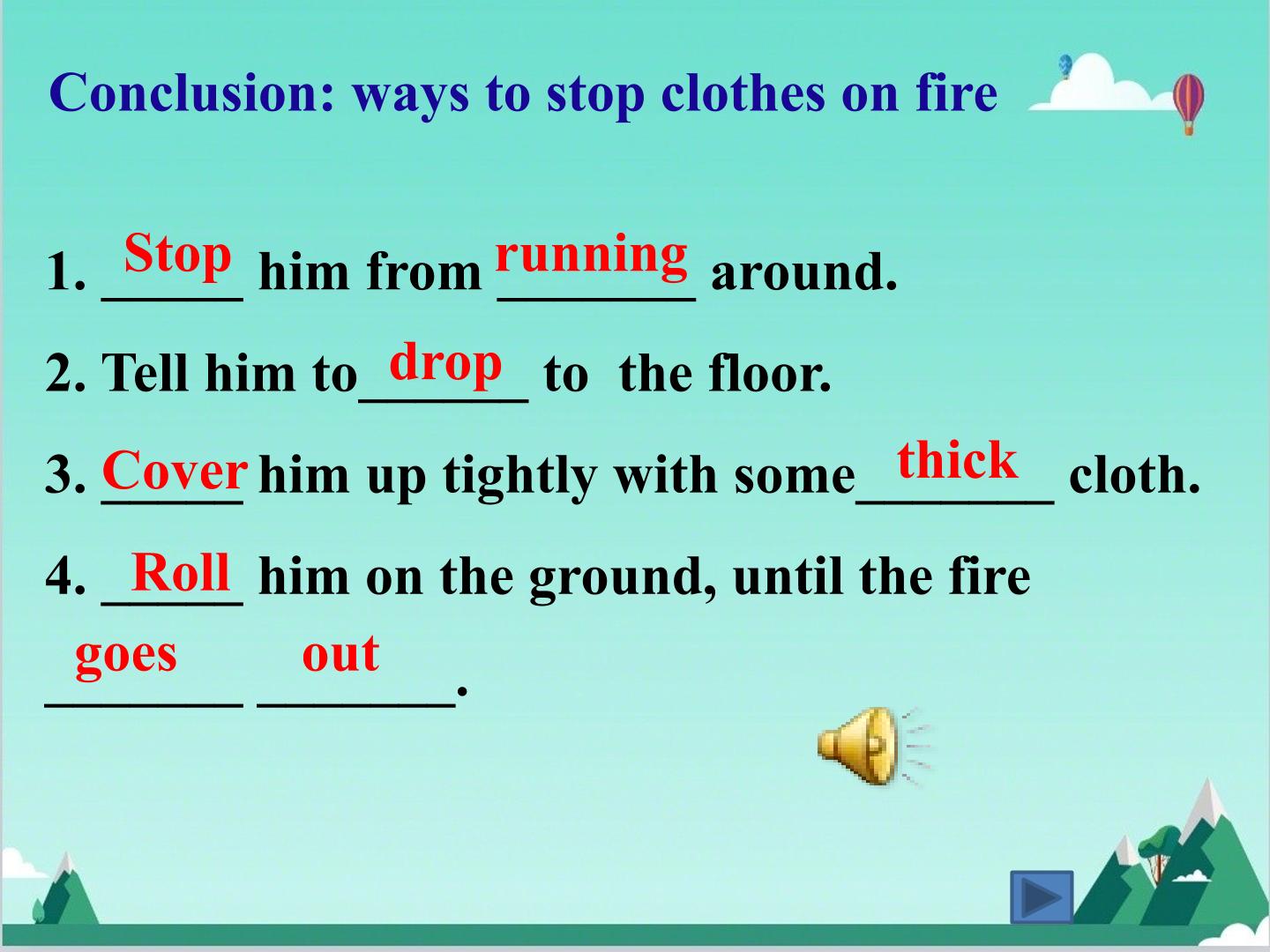 Conclusion: ways to stop clothes on fire

1. Stop him from running around.

2. Tell him to drop to the floor.

3. Cover him up tightly with some thick cloth.

4. Roll him on the ground, until the fire goes out.